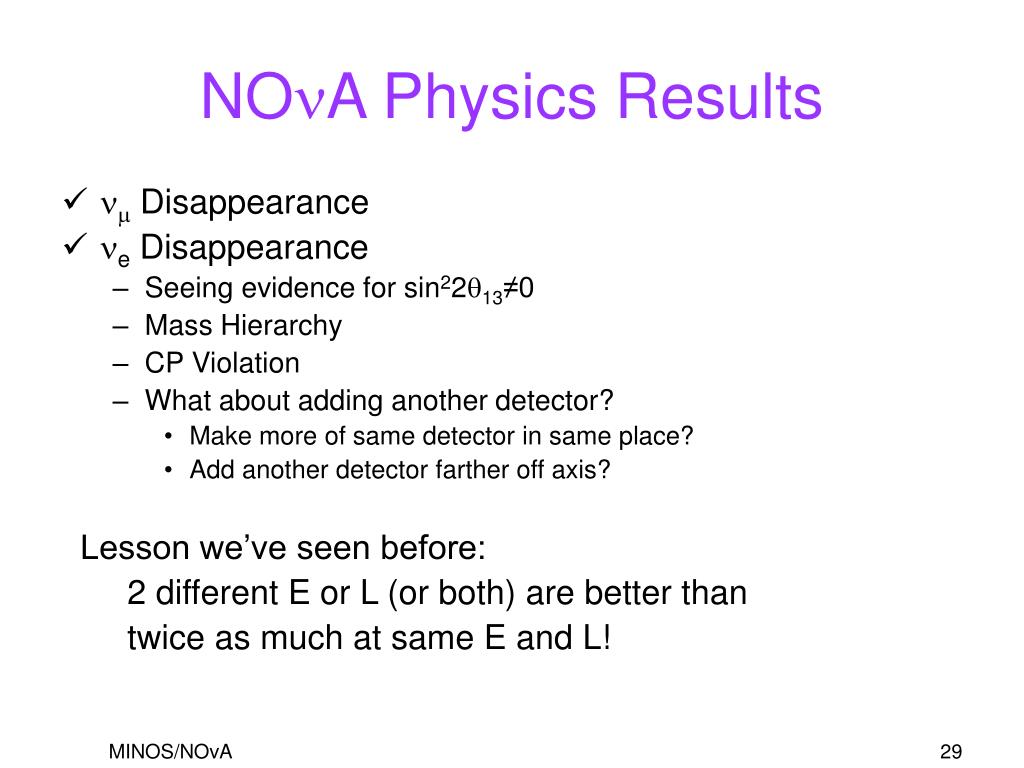 NO$\nu$A Physics Results

✓ $\nu_\mu$ Disappearance
✓ $\nu_e$ Disappearance
– Seeing evidence for $\sin^2 2\theta_{13} \neq 0$
– Mass Hierarchy
– CP Violation
– What about adding another detector?
• Make more of same detector in same place?
• Add another detector farther off axis?

Lesson we've seen before:
2 different E or L (or both) are better than twice as much at same E and L!

MINOS/NOvA

29